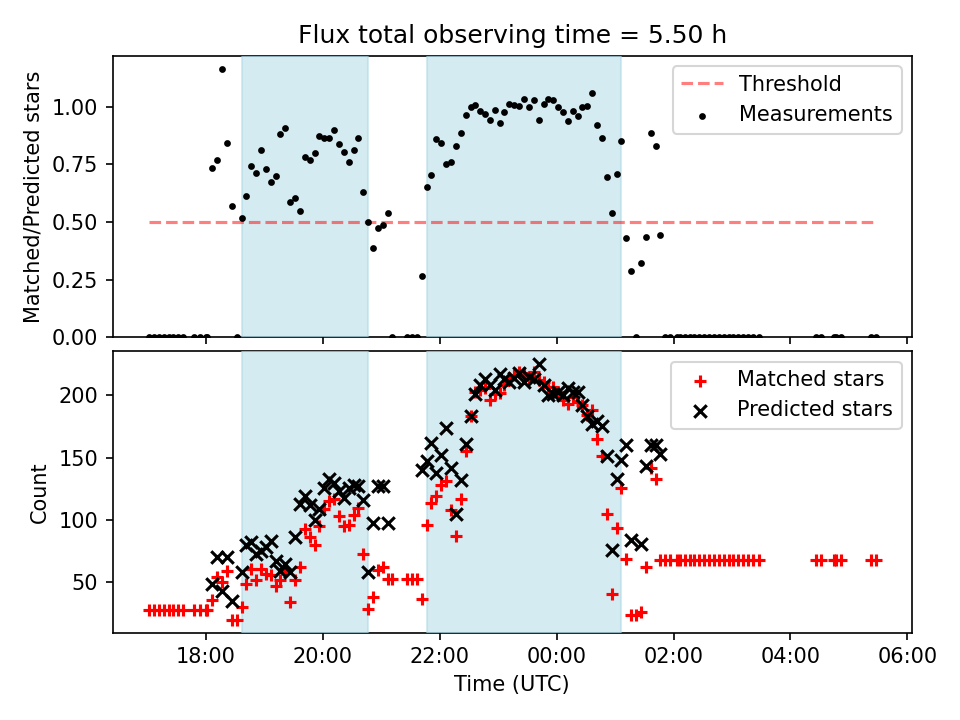 Flux total observing time = 5.50 h

Matched/Predicted stars

1.00
0.75
0.50
0.25
0.00

Threshold
Measurements

Count

200
150
100
50

Matched stars
Predicted stars

18:00
20:00
22:00
00:00
02:00
04:00
06:00

Time (UTC)